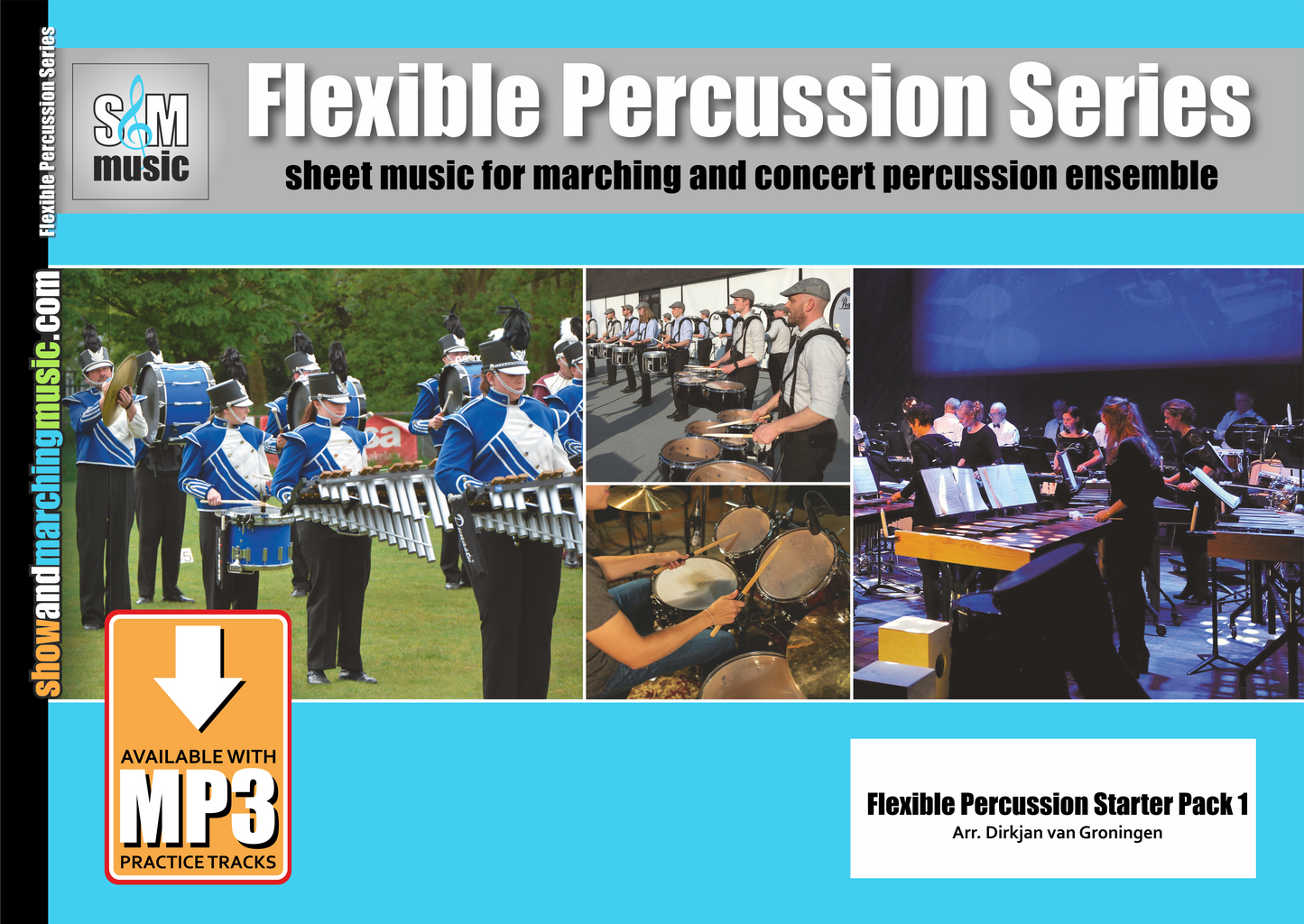 Flexible Percussion Series

showandmarchingmusic.com

S&M music

Flexible Percussion Series

sheet music for marching and concert percussion ensemble

AVAILABLE WITH
MP3
PRACTICE TRACKS

Flexible Percussion Starter Pack 1
Arr. Dirkjan van Groningen